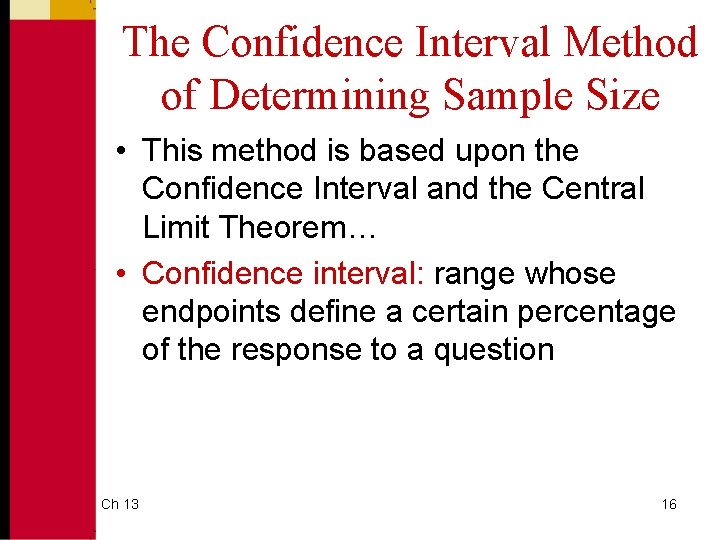 The Confidence Interval Method of Determining Sample Size

• This method is based upon the Confidence Interval and the Central Limit Theorem…

• Confidence interval: range whose endpoints define a certain percentage of the response to a question

Ch 13

16